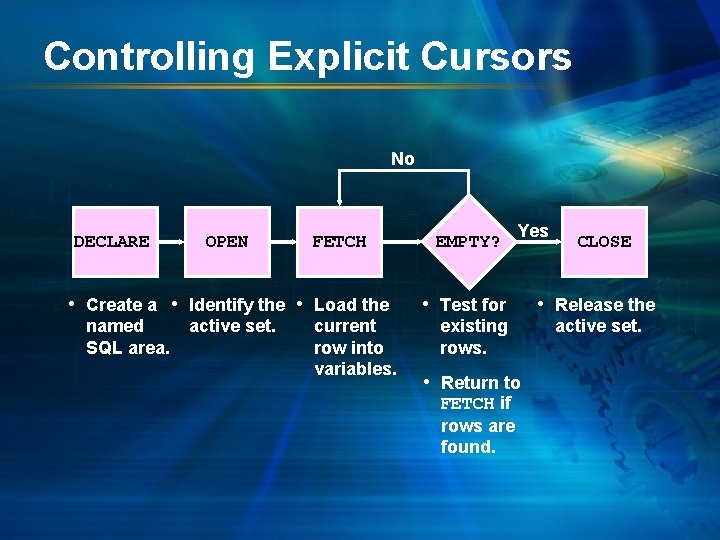 Controlling Explicit Cursors

No

DECLARE

OPEN

FETCH

EMPTY?

Yes

CLOSE

• Create a named SQL area.

• Identify the active set.

• Load the current row into variables.

• Test for existing rows.

• Return to FETCH if rows are found.

• Release the active set.